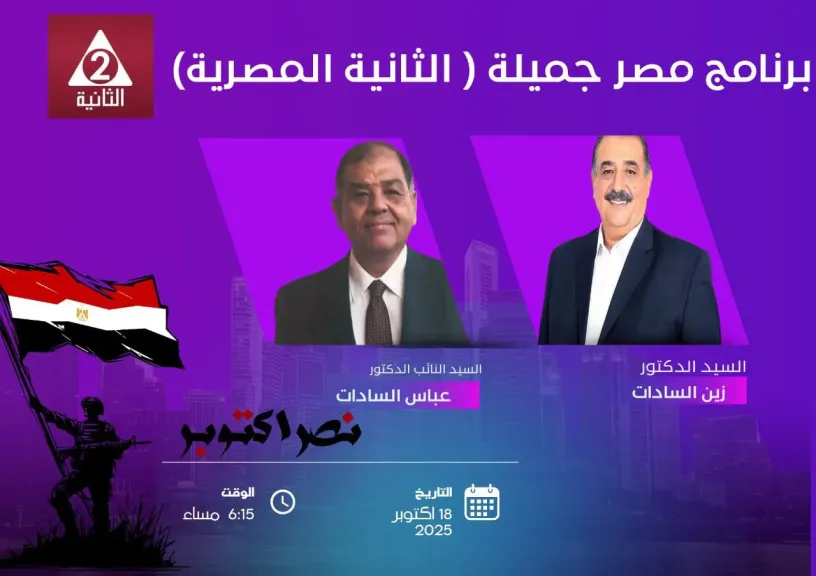 2
الثانية

برنامج مصر جميلة ( الثانية المصرية)

السيد الدكتور
زين السادات

السيد النائب الدكتور
عباس السادات

نصر اكتوبر

التاريخ
18 اكتوبر
2025

الوقت
6:15 مساء